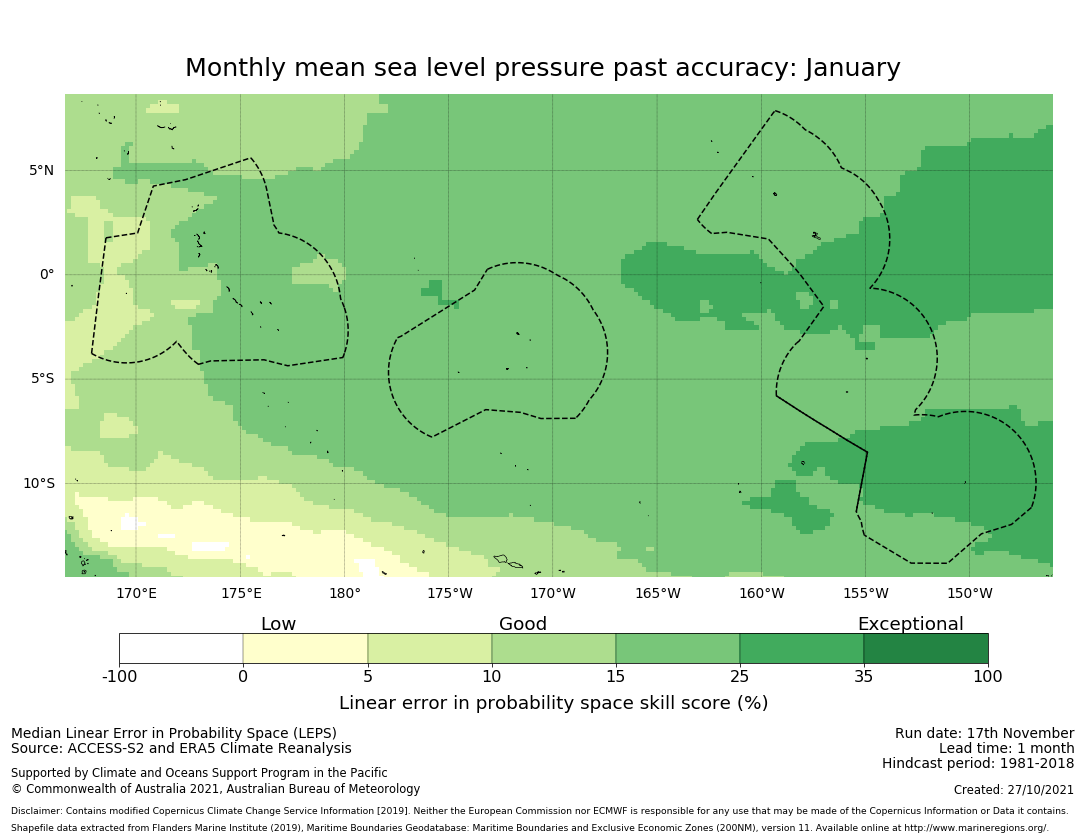 Monthly mean sea level pressure past accuracy: January

5°N
0°
5°S
10°S

170°E 175°E 180° 175°W 170°W 165°W 160°W 155°W 150°W

Low Good Exceptional

-100 0 5 10 15 25 35 100

Linear error in probability space skill score (%)

Median Linear Error in Probability Space (LEPS)
Source: ACCESS-S2 and ERA5 Climate Reanalysis

Supported by Climate and Oceans Support Program in the Pacific
© Commonwealth of Australia 2021, Australian Bureau of Meteorology

Run date: 17th November
Lead time: 1 month
Hindcast period: 1981-2018

Created: 27/10/2021

Disclaimer: Contains modified Copernicus Climate Change Service Information [2019]. Neither the European Commission nor ECMWF is responsible for any use that may be made of the Copernicus Information or Data it contains.
Shapefile data extracted from Flanders Marine Institute (2019), Maritime Boundaries Geodatabase: Maritime Boundaries and Exclusive Economic Zones (200NM), version 11. Available online at http://www.marineregions.org/.